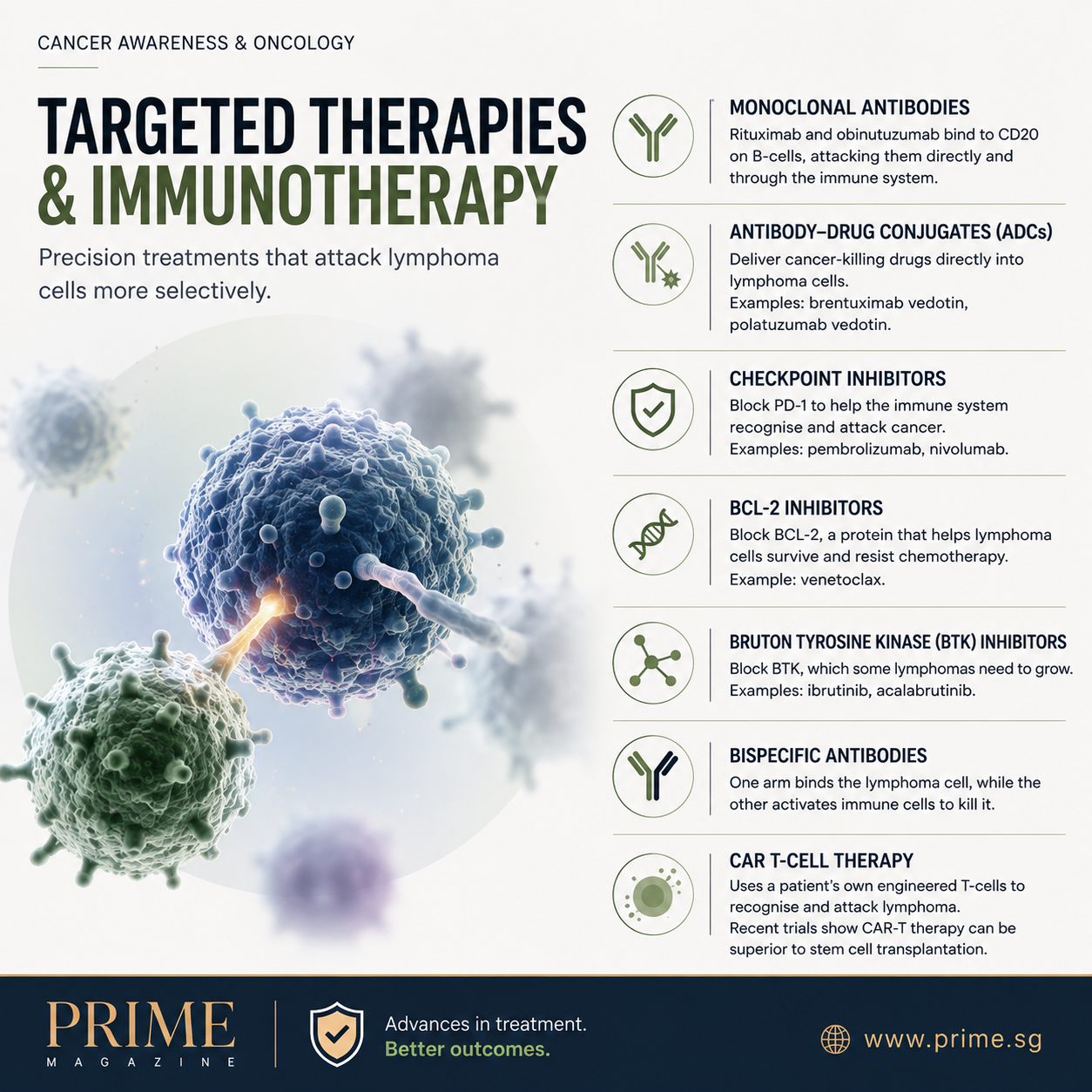 CANCER AWARENESS & ONCOLOGY

TARGETED THERAPIES & IMMUNOTHERAPY

Precision treatments that attack lymphoma cells more selectively.

MONOCLONAL ANTIBODIES
Rituximab and obinutuzumab bind to CD20 on B-cells, attacking them directly and through the immune system.

ANTIBODY–DRUG CONJUGATES (ADCs)
Deliver cancer-killing drugs directly into lymphoma cells.
Examples: brentuximab vedotin, polatuzumab vedotin.

CHECKPOINT INHIBITORS
Block PD-1 to help the immune system recognise and attack cancer.
Examples: pembrolizumab, nivolumab.

BCL-2 INHIBITORS
Block BCL-2, a protein that helps lymphoma cells survive and resist chemotherapy.
Example: venetoclax.

BRUTON TYROSINE KINASE (BTK) INHIBITORS
Block BTK, which some lymphomas need to grow.
Examples: ibrutinib, acalabrutinib.

BISPECIFIC ANTIBODIES
One arm binds the lymphoma cell, while the other activates immune cells to kill it.

CAR T-CELL THERAPY
Uses a patient's own engineered T-cells to recognise and attack lymphoma.
Recent trials show CAR-T therapy can be superior to stem cell transplantation.

PRIME
MAGAZINE

Advances in treatment.
Better outcomes.

www.prime.sg